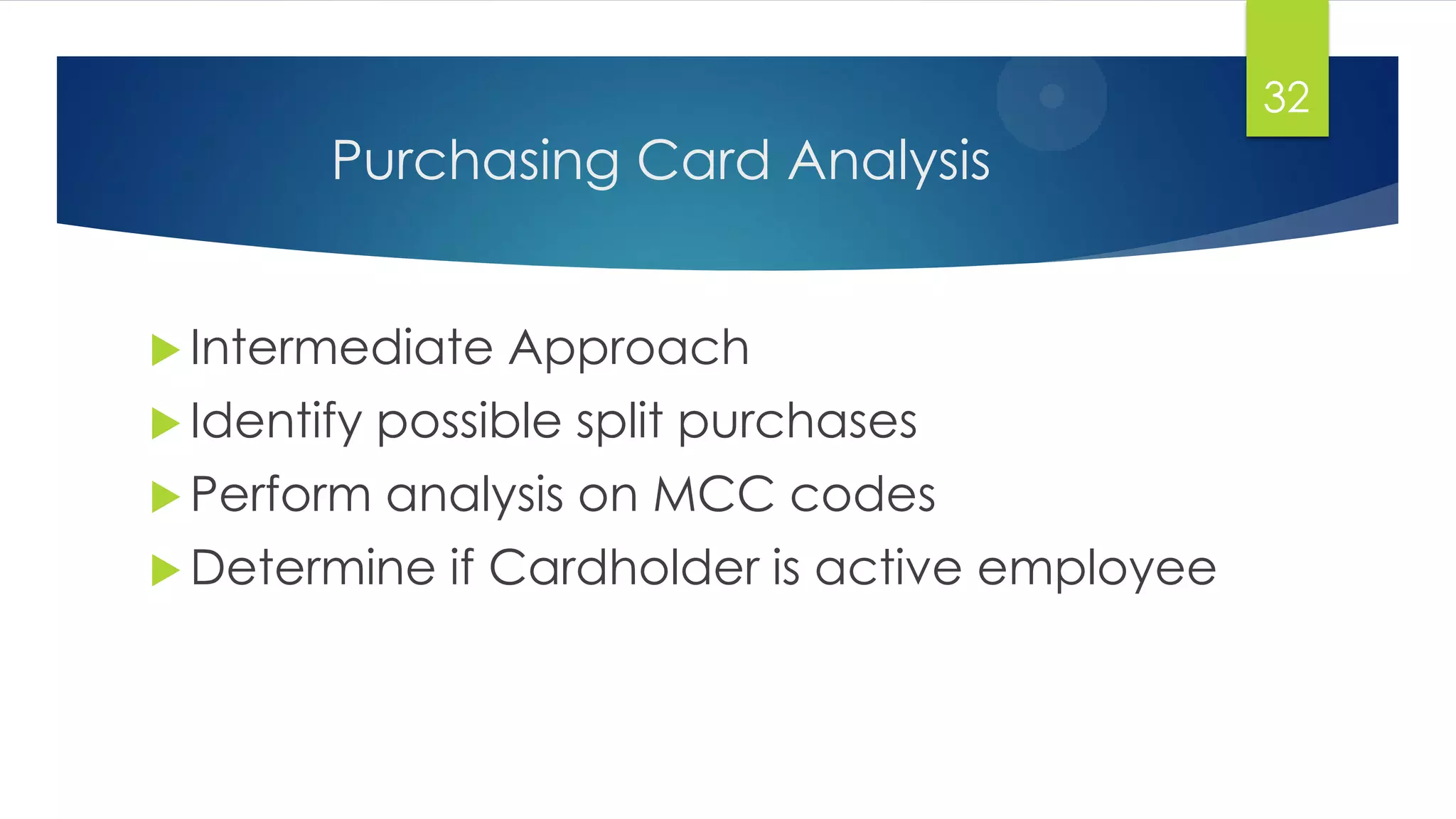 32

Purchasing Card Analysis

Intermediate Approach
Identify possible split purchases
Perform analysis on MCC codes
Determine if Cardholder is active employee